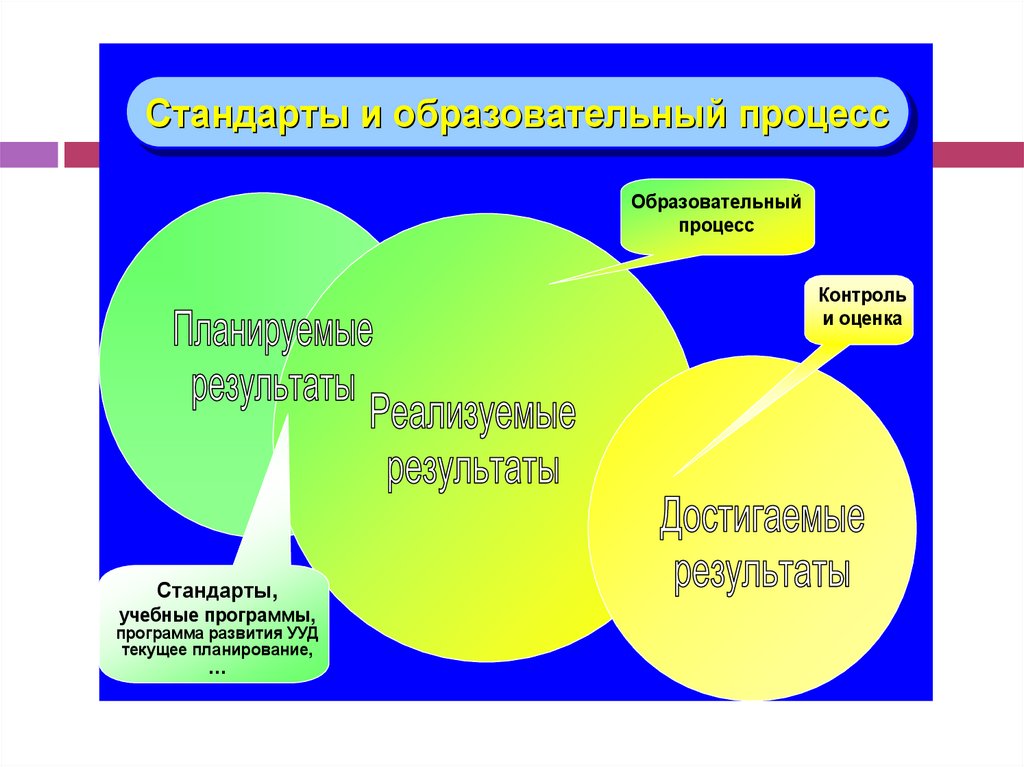 Стандарты и образовательный процесс

Образовательный процесс

Контроль и оценка

Планируемые результаты

Реализуемые результаты

Достигаемые результаты

Стандарты, учебные программы, программа развития УУД текущее планирование, …